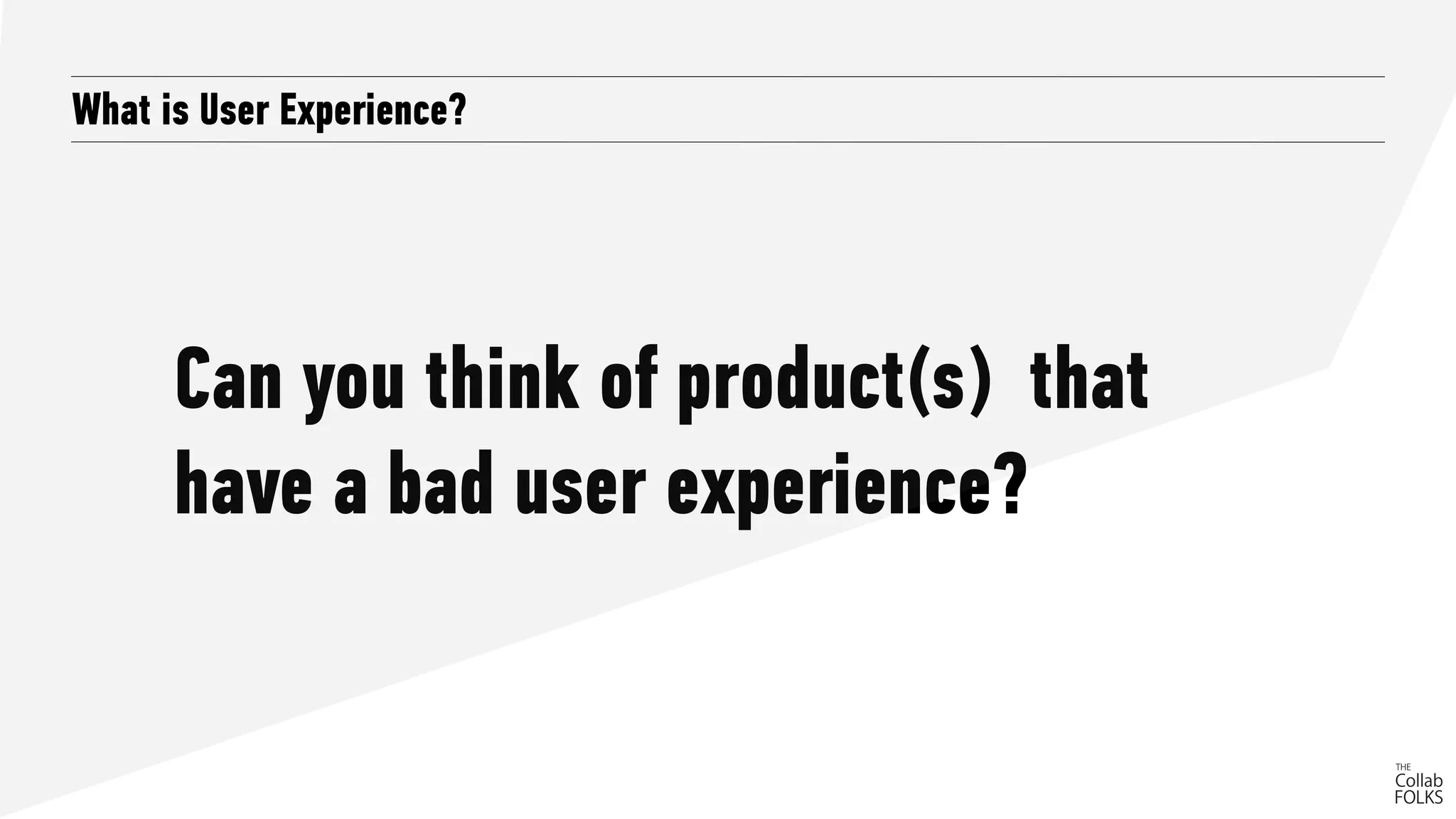 What is User Experience?

Can you think of product(s) that have a bad user experience?

THE
Collab
FOLKS